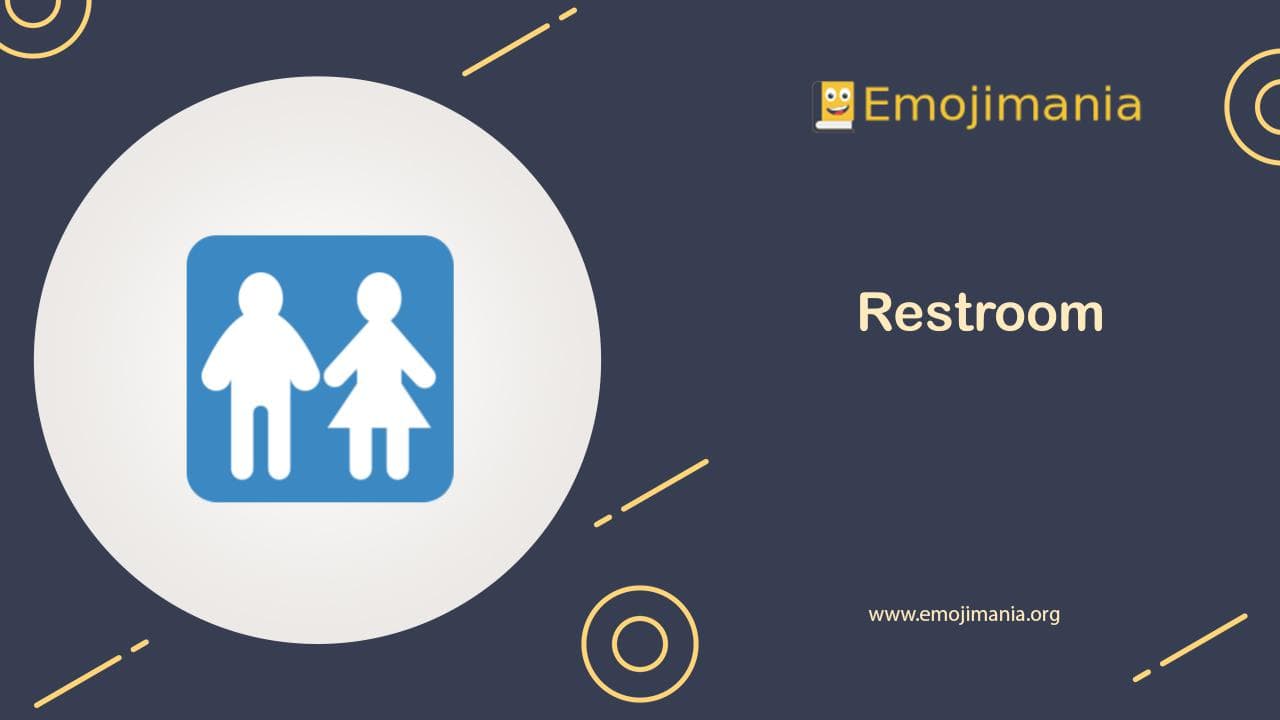 Emojimania

Restroom

www.emojimania.org